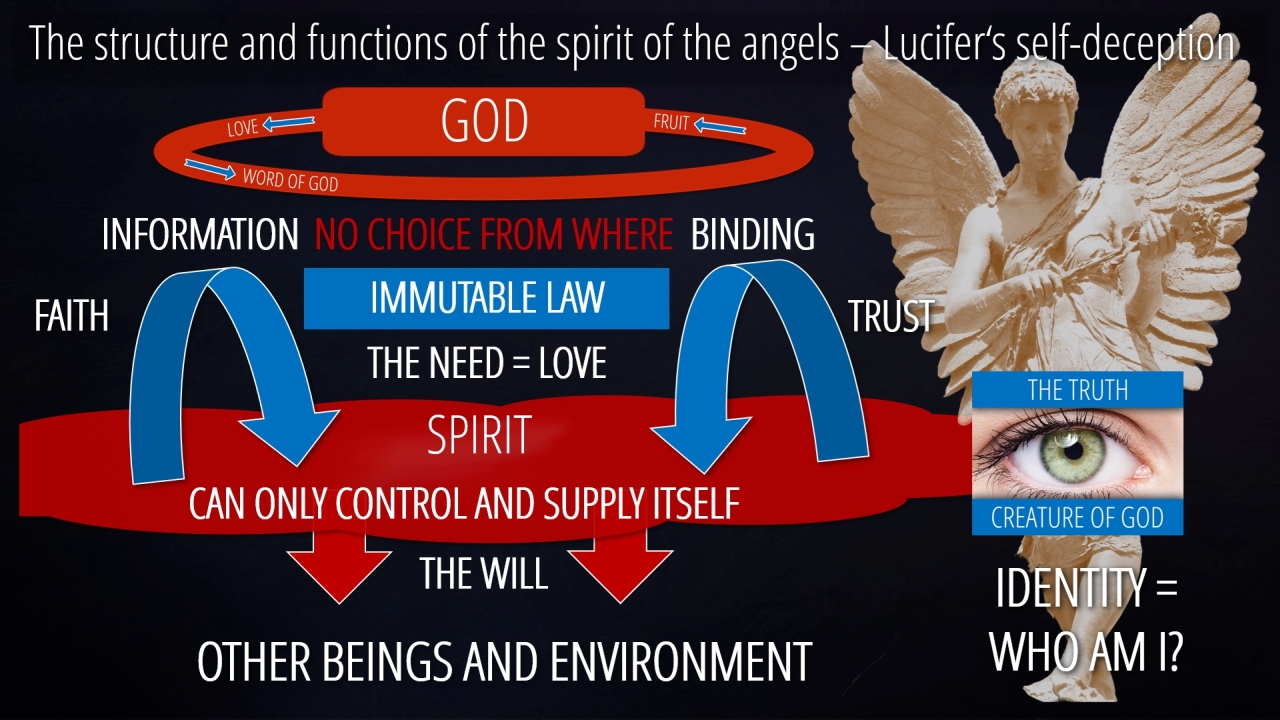 The structure and functions of the spirit of the angels – Lucifer's self-deception

GOD

LOVE

FRUIT

WORD OF GOD

INFORMATION NO CHOICE FROM WHERE BINDING

FAITH

IMMUTABLE LAW

TRUST

THE NEED = LOVE

SPIRIT

CAN ONLY CONTROL AND SUPPLY ITSELF

THE WILL

OTHER BEINGS AND ENVIRONMENT

THE TRUTH

CREATURE OF GOD

IDENTITY =
WHO AM I?